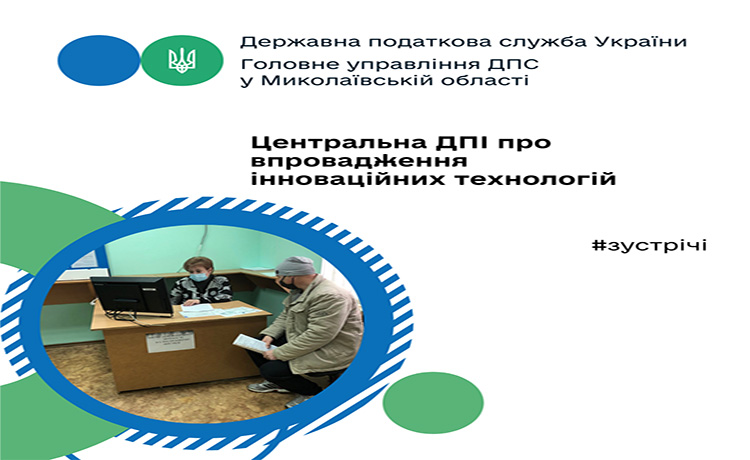 Державна податкова служба України
Головне управління ДПС
у Миколаївській області

Центральна ДПІ про впровадження інноваційних технологій

#зустрічі